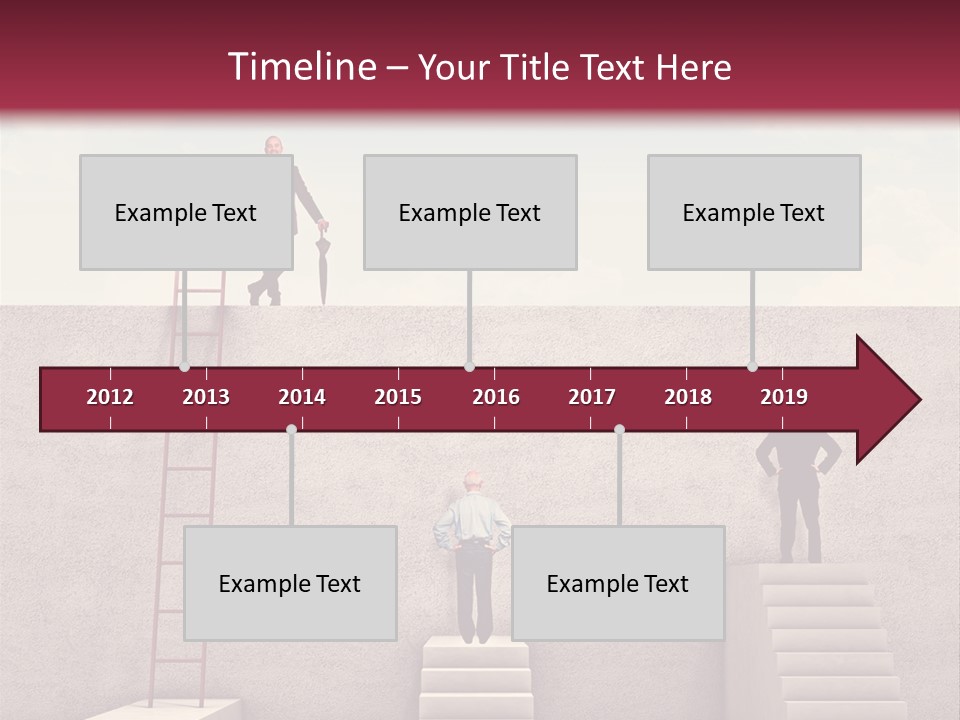 Timeline – Your Title Text Here

Example Text

Example Text

Example Text

2012 2013 2014 2015 2016 2017 2018 2019

Example Text

Example Text